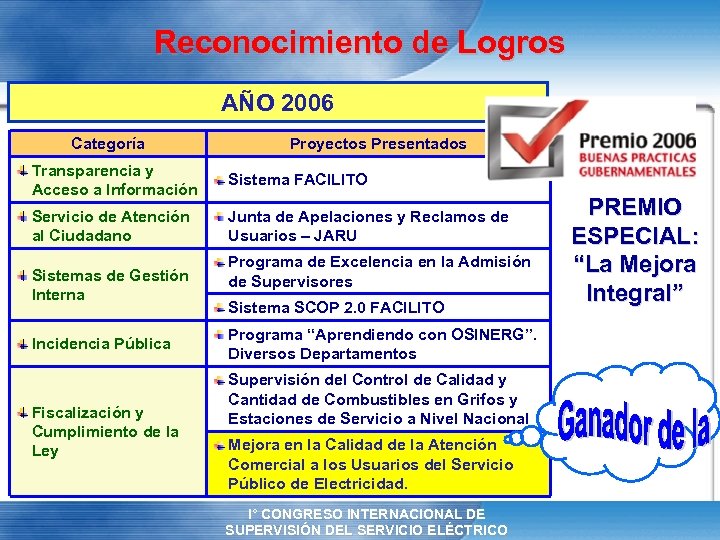 Reconocimiento de Logros

AÑO 2006

| Categoría | Proyectos Presentados |
|---|---|
| Transparencia y Acceso a Información | Sistema FACILITO |
| Servicio de Atención al Ciudadano | Junta de Apelaciones y Reclamos de Usuarios – JARU |
| Sistemas de Gestión Interna | Programa de Excelencia en la Admisión de Supervisores |
| | Sistema SCOP 2.0 FACILITO |
| Incidencia Pública | Programa “Aprendiendo con OSINERG”. Diversos Departamentos |
| Fiscalización y Cumplimiento de la Ley | Supervisión del Control de Calidad y Cantidad de Combustibles en Grifos y Estaciones de Servicio a Nivel Nacional |
| | Mejora en la Calidad de la Atención Comercial a los Usuarios del Servicio Público de Electricidad. |

Premio 2006
BUENAS PRACTICAS GUBERNAMENTALES

PREMIO ESPECIAL: “La Mejora Integral”

Ganador de la

I° CONGRESO INTERNACIONAL DE SUPERVISIÓN DEL SERVICIO ELÉCTRICO